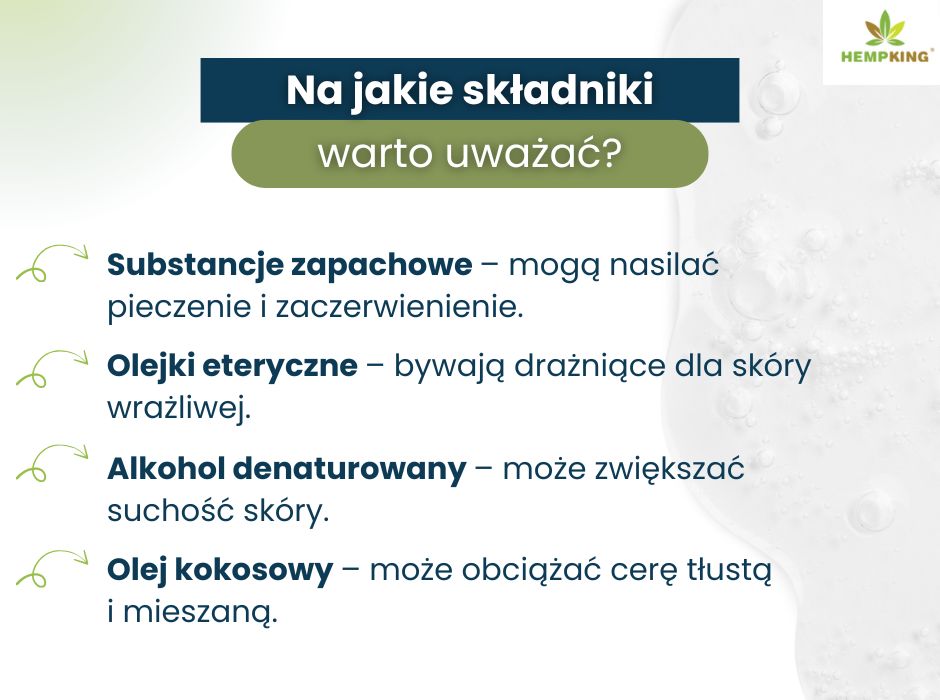 HEMPKING®

Na jakie składniki
warto uważać?

Substancje zapachowe – mogą nasilać pieczenie i zaczerwienienie.

Olejki eteryczne – bywają drażniące dla skóry wrażliwej.

Alkohol denaturowany – może zwiększać suchość skóry.

Olej kokosowy – może obciążać cerę tłustą i mieszaną.